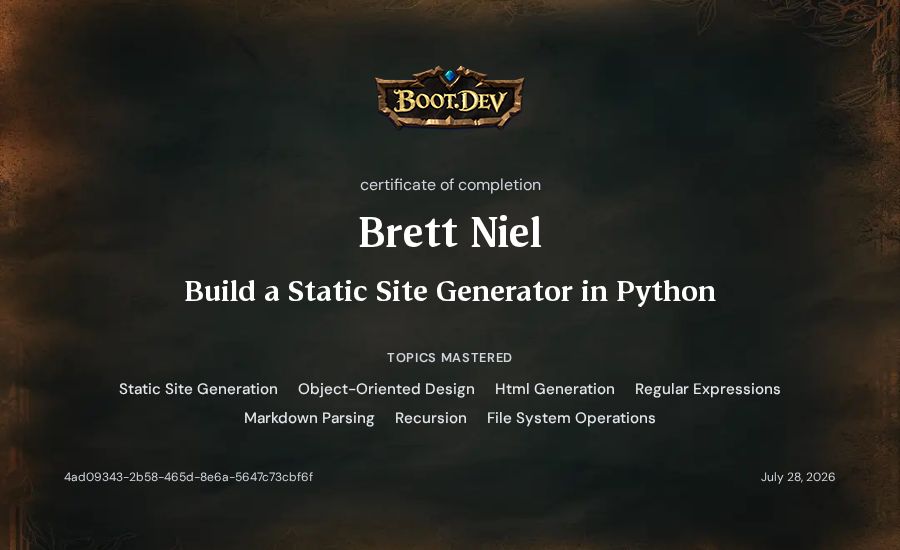 BOOT.DEV

certificate of completion

Brett Niel

Build a Static Site Generator in Python

TOPICS MASTERED

Static Site Generation Object-Oriented Design Html Generation Regular Expressions Markdown Parsing Recursion File System Operations

4ad09343-2b58-465d-8e6a-5647c73cbf6f

July 28, 2026